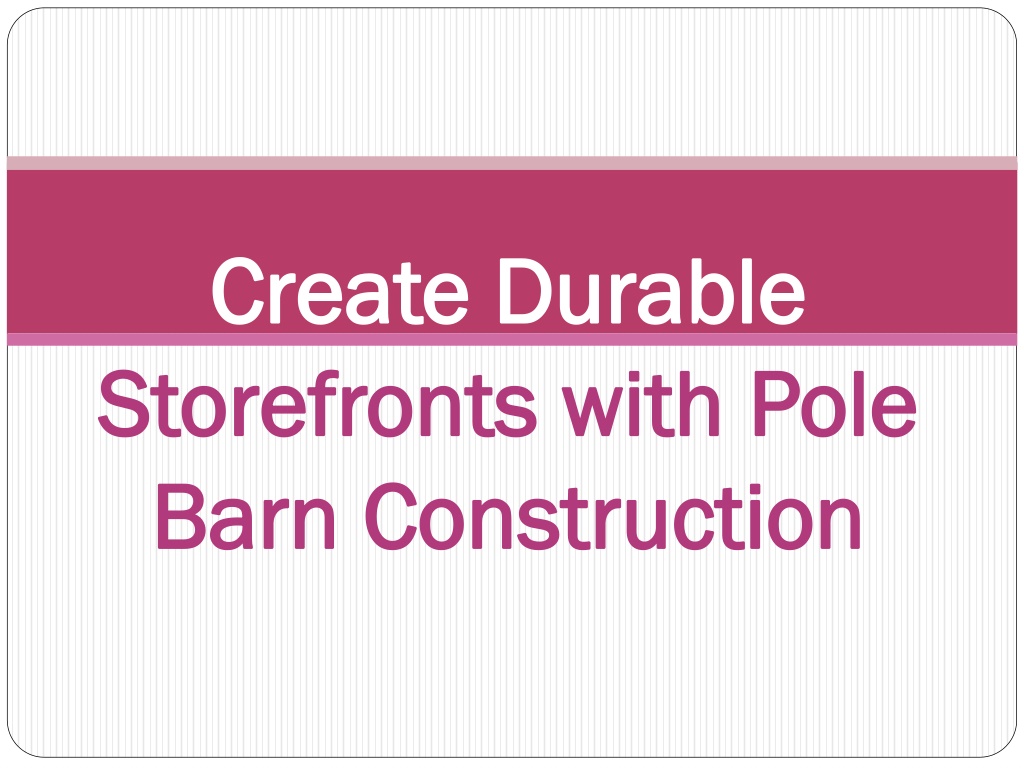 Create Durable Storefronts with Pole Barn Construction